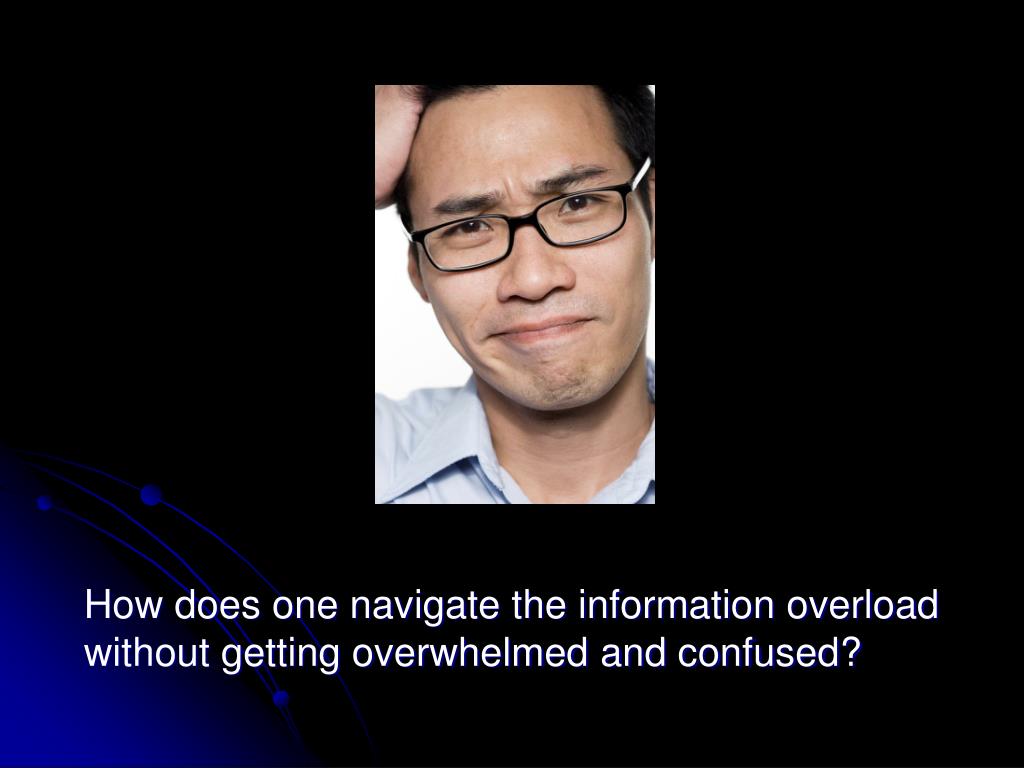 How does one navigate the information overload without getting overwhelmed and confused?